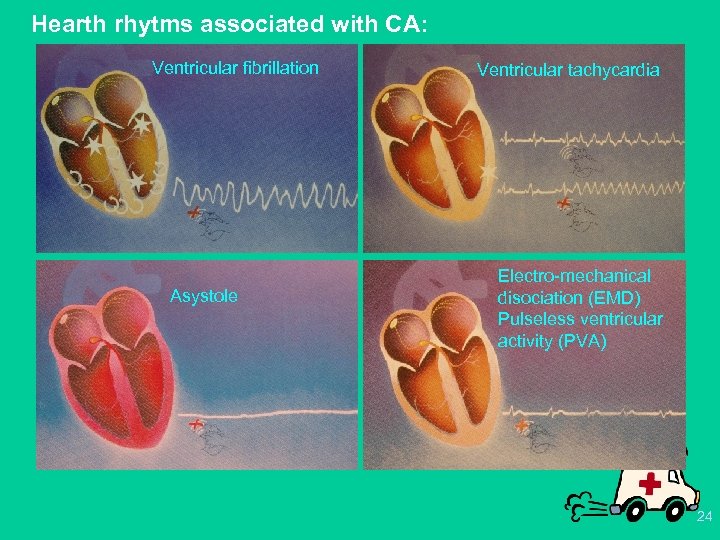 Hearth rhytms associated with CA:

Ventricular fibrillation

Ventricular tachycardia

Asystole

Electro-mechanical disociation (EMD) Pulseless ventricular activity (PVA)

24